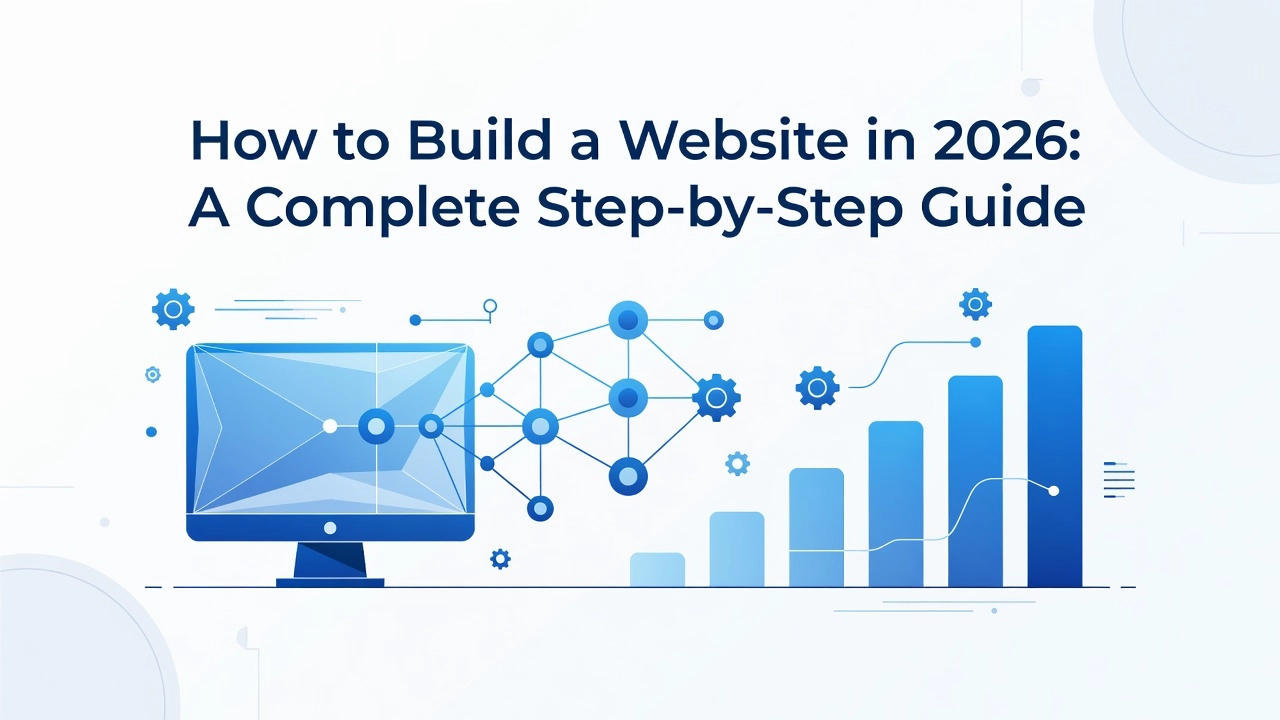 How to Build a Website in 2026:
A Complete Step-by-Step Guide